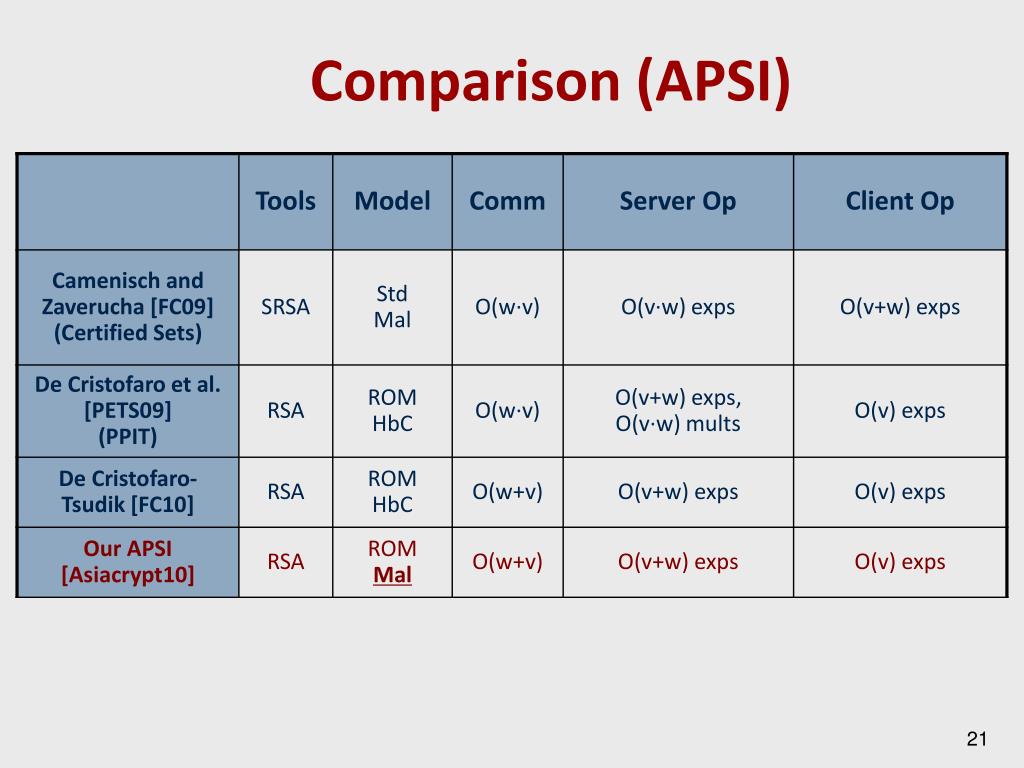 Comparison (APSI)

| | Tools | Model | Comm | Server Op | Client Op |
|---|---|---|---|---|---|
| Camenisch and Zaverucha [FC09] (Certified Sets) | SRSA | Std Mal | O(w·v) | O(v·w) exps | O(v+w) exps |
| De Cristofaro et al. [PETS09] (PPIT) | RSA | ROM HbC | O(w·v) | O(v+w) exps, O(v·w) mults | O(v) exps |
| De Cristofaro-Tsudik [FC10] | RSA | ROM HbC | O(w+v) | O(v+w) exps | O(v) exps |
| Our APSI [Asiacrypt10] | RSA | ROM Mal | O(w+v) | O(v+w) exps | O(v) exps |

21